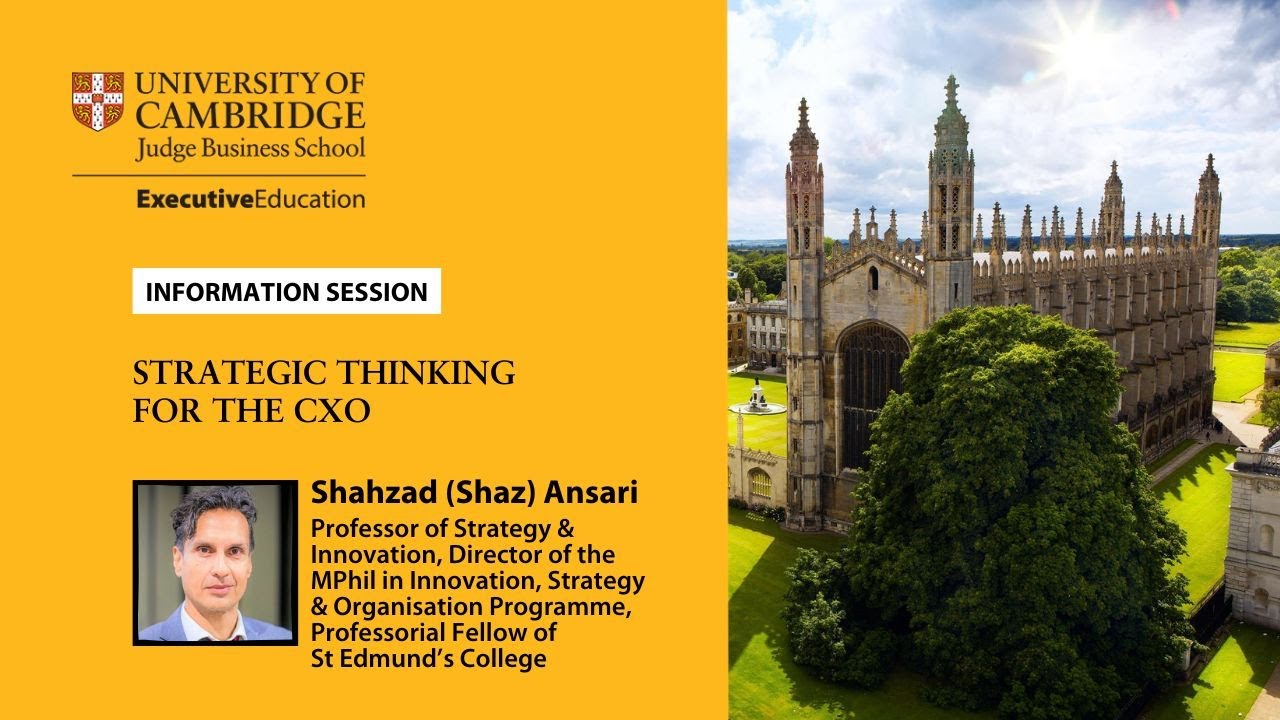 UNIVERSITY OF CAMBRIDGE
Judge Business School

ExecutiveEducation

INFORMATION SESSION

STRATEGIC THINKING FOR THE CXO

Shahzad (Shaz) Ansari

Professor of Strategy & Innovation, Director of the MPhil in Innovation, Strategy & Organisation Programme, Professorial Fellow of St Edmund's College